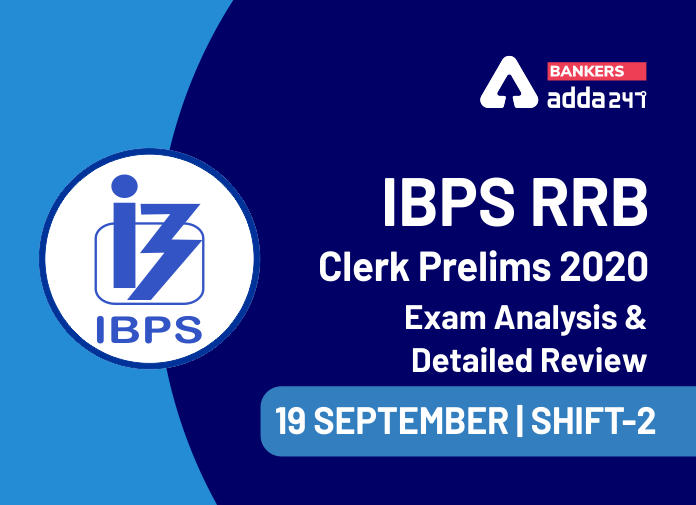 BANKERS
adda247

IBPS

IBPS RRB
Clerk Prelims 2020
Exam Analysis &
Detailed Review

19 SEPTEMBER | SHIFT-2